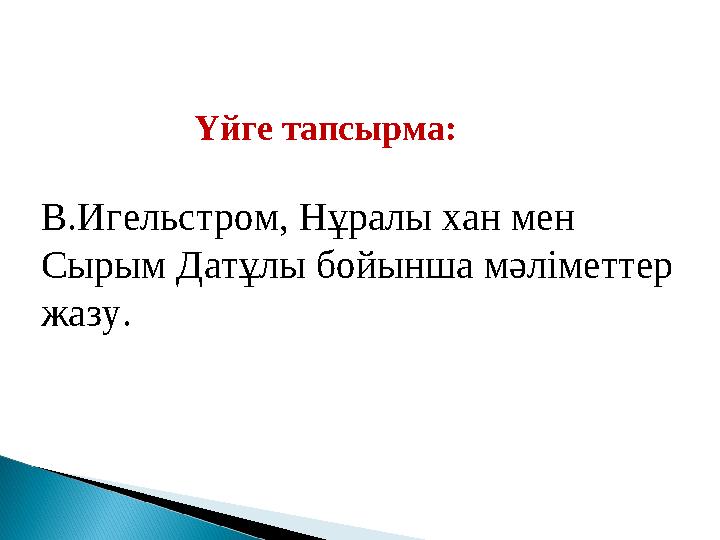 Үйге тапсырма:

В.Игельстром, Нұралы хан мен Сырым Датұлы бойынша мәліметтер жазу.